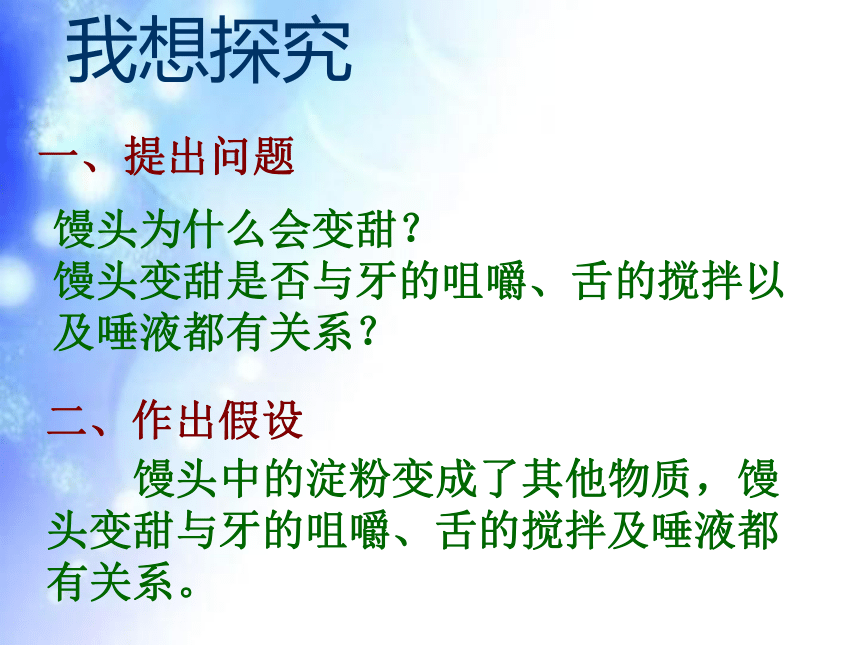 我想探究

一、提出问题

馒头为什么会变甜？
馒头变甜是否与牙的咀嚼、舌的搅拌以及唾液都有关系？

二、作出假设

馒头中的淀粉变成了其他物质，馒头变甜与牙的咀嚼、舌的搅拌及唾液都有关系。